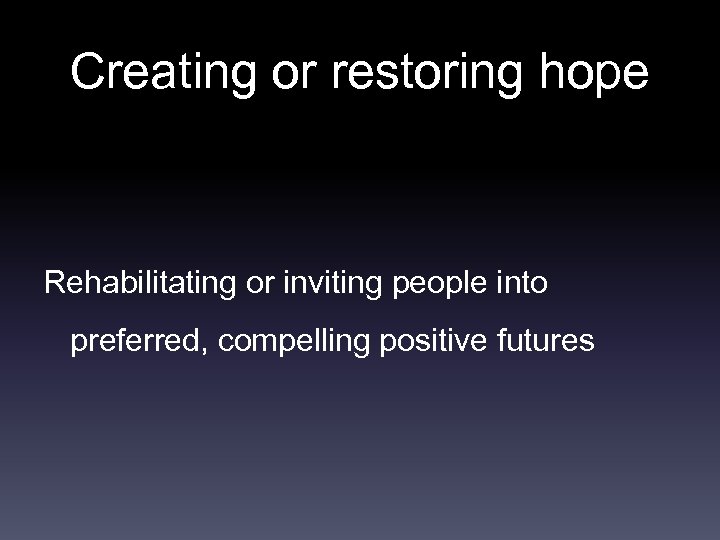 Creating or restoring hope

Rehabilitating or inviting people into preferred, compelling positive futures